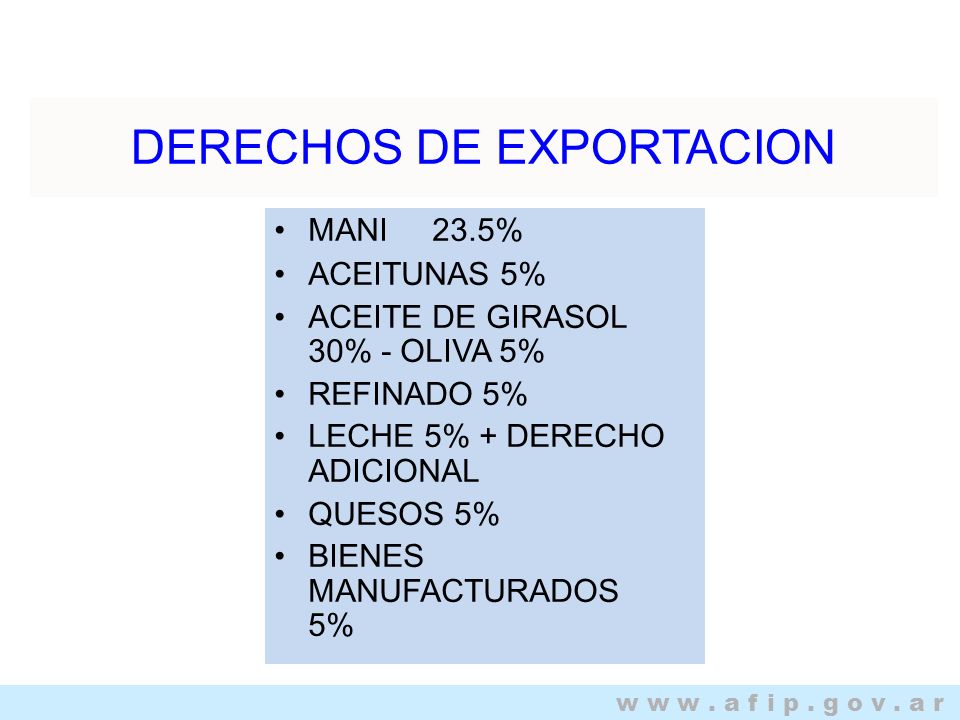 DERECHOS DE EXPORTACION

• MANI 23.5%
• ACEITUNAS 5%
• ACEITE DE GIRASOL 30% - OLIVA 5%
• REFINADO 5%
• LECHE 5% + DERECHO ADICIONAL
• QUESOS 5%
• BIENES MANUFACTURADOS 5%

www.afip.gov.ar